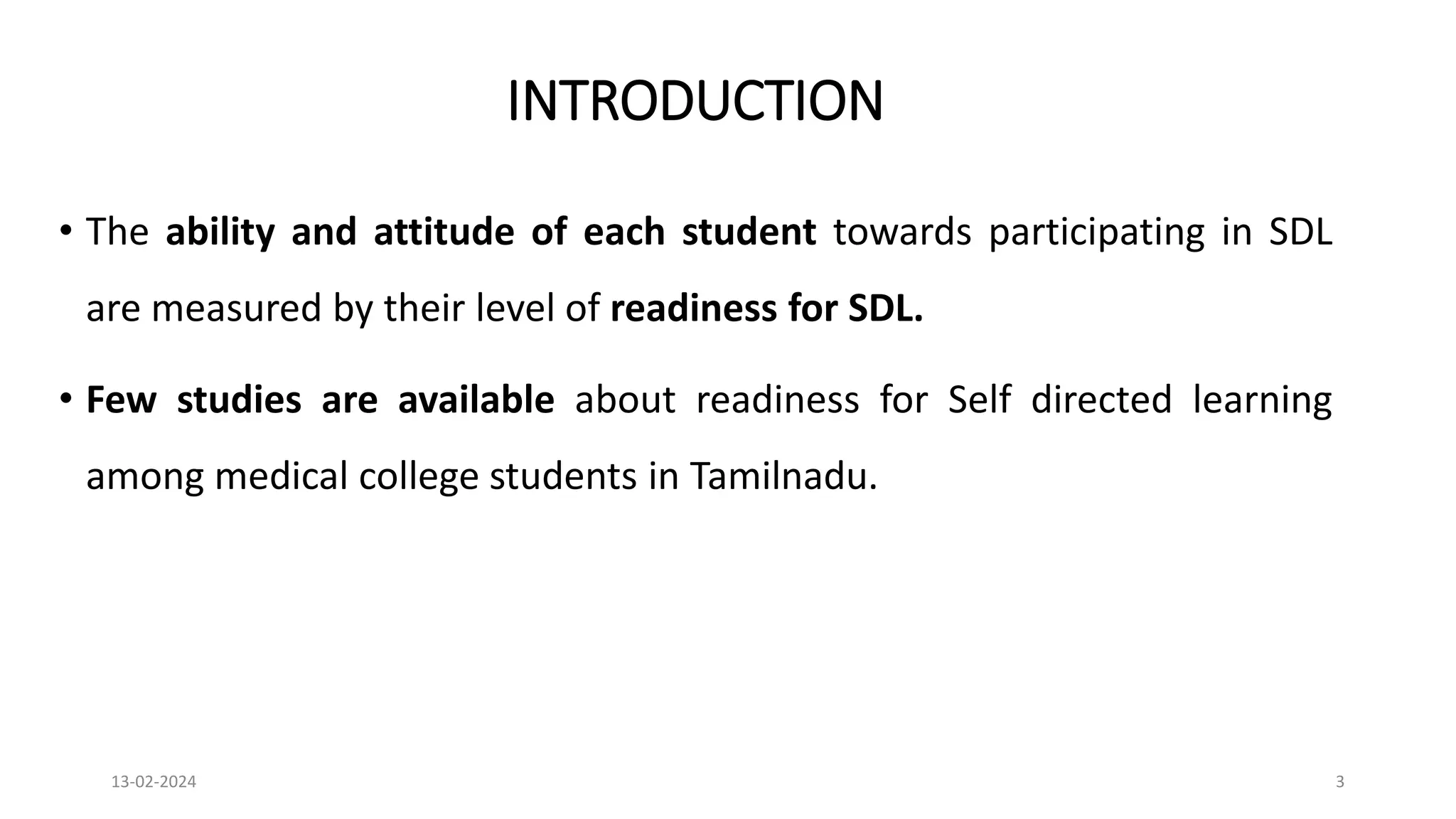 INTRODUCTION

• The ability and attitude of each student towards participating in SDL are measured by their level of readiness for SDL.

• Few studies are available about readiness for Self directed learning among medical college students in Tamilnadu.

13-02-2024

3